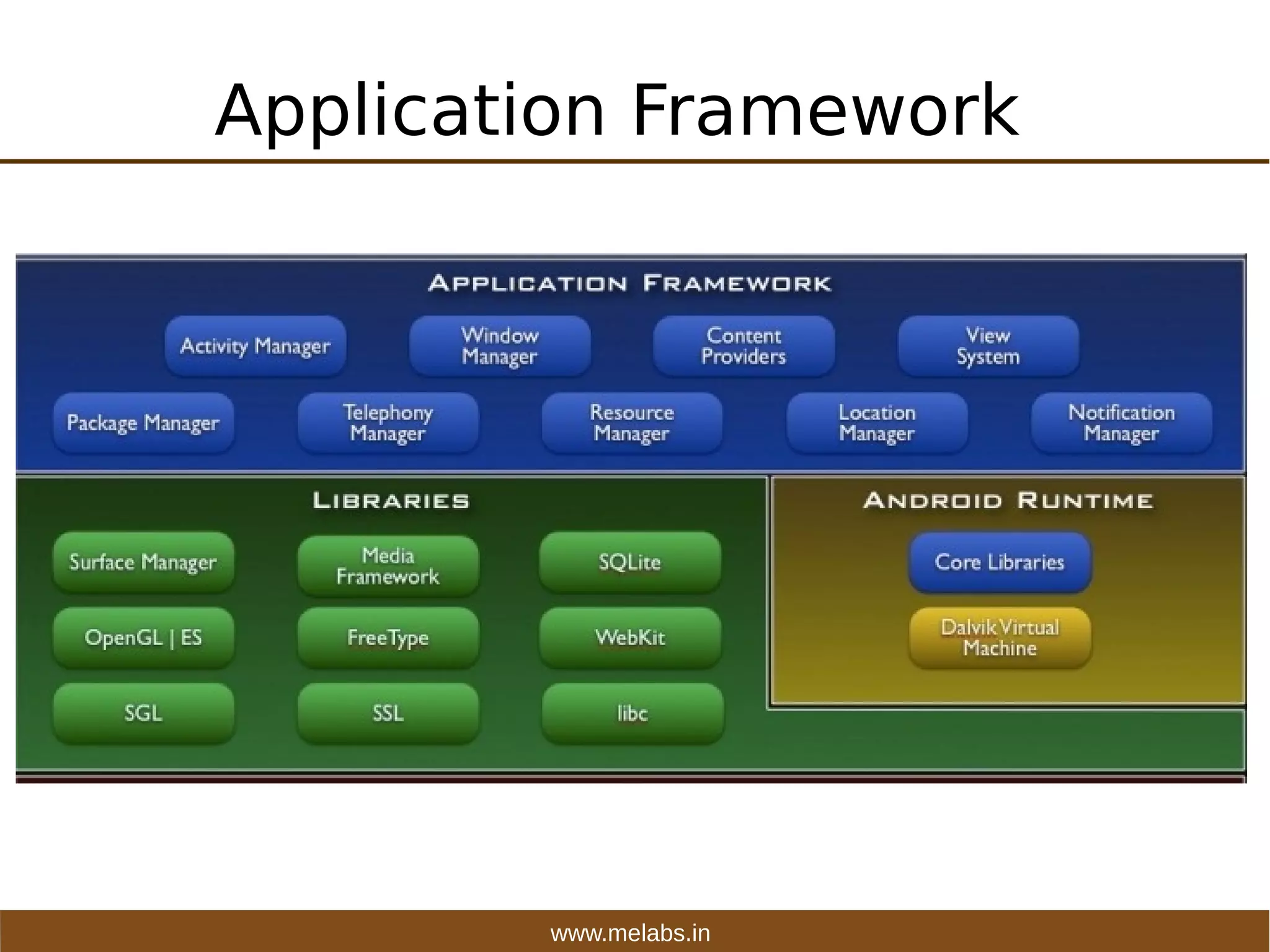 Application Framework

APPLICATION FRAMEWORK

Activity Manager

Window Manager

Content Providers

View System

Package Manager

Telephony Manager

Resource Manager

Location Manager

Notification Manager

LIBRARIES

Surface Manager

Media Framework

SQLite

OpenGL | ES

FreeType

WebKit

SGL

SSL

libc

ANDROID RUNTIME

Core Libraries

Dalvik Virtual Machine

www.melabs.in